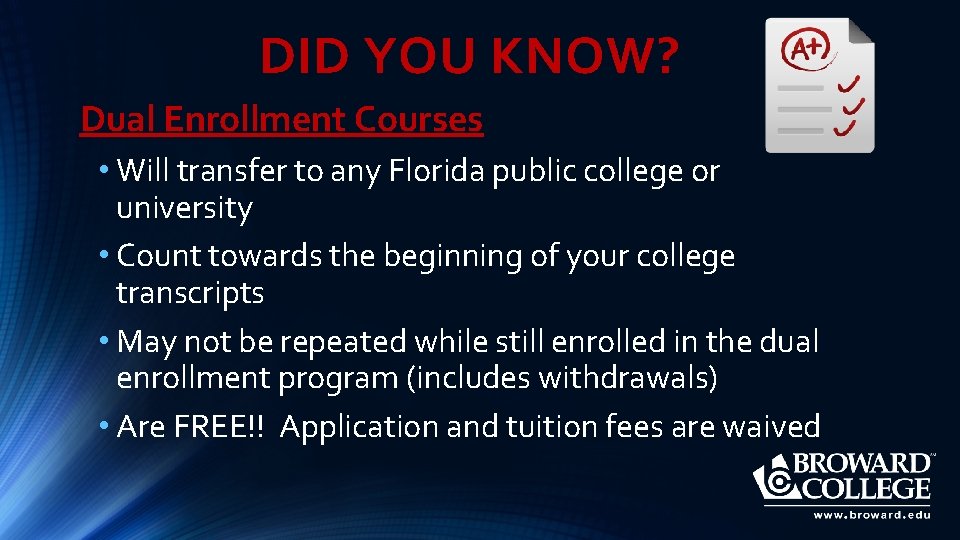 DID YOU KNOW?

A+

Dual Enrollment Courses

• Will transfer to any Florida public college or university

• Count towards the beginning of your college transcripts

• May not be repeated while still enrolled in the dual enrollment program (includes withdrawals)

• Are FREE!! Application and tuition fees are waived

BROWARD COLLEGE
www.broward.edu